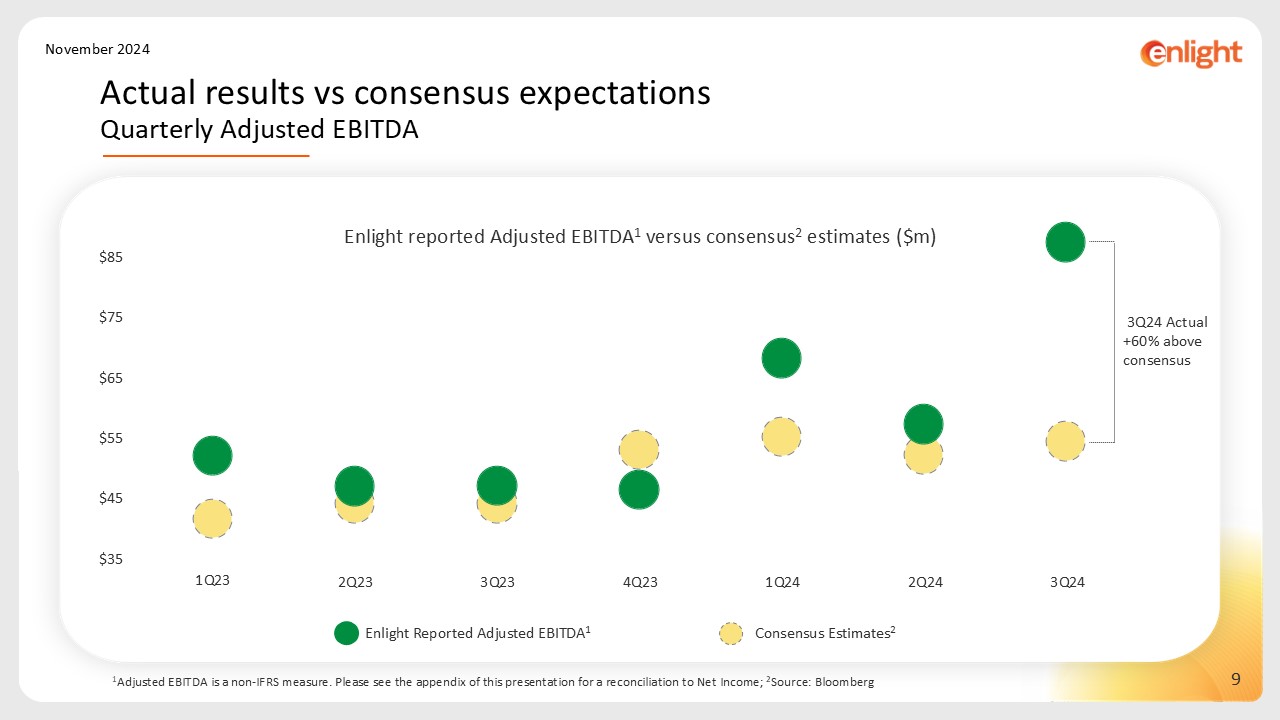 November 2024

enlight

Actual results vs consensus expectations
Quarterly Adjusted EBITDA

Enlight reported Adjusted EBITDA$^1$ versus consensus$^2$ estimates ($m)

$85
$75
$65
$55
$45
$35

1Q23
2Q23
3Q23
4Q23
1Q24
2Q24
3Q24

3Q24 Actual +60% above consensus

Enlight Reported Adjusted EBITDA$^1$
Consensus Estimates$^2$

$^1$Adjusted EBITDA is a non-IFRS measure. Please see the appendix of this presentation for a reconciliation to Net Income; $^2$Source: Bloomberg

9